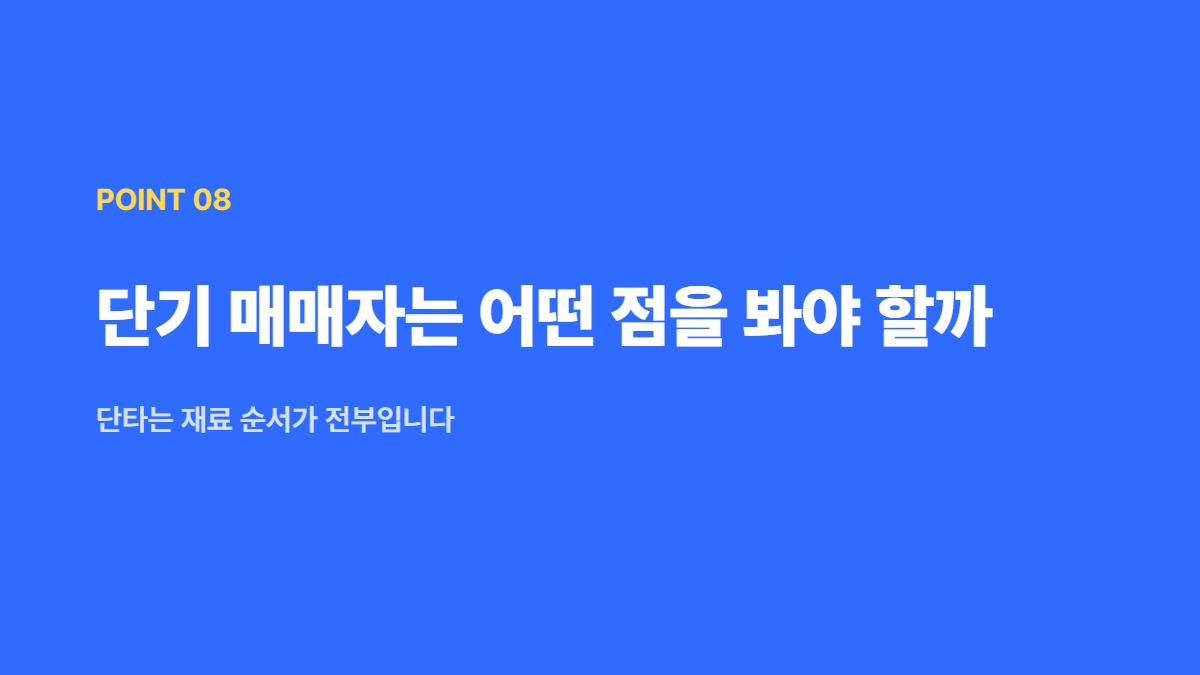 POINT 08

단기 매매자는 어떤 점을 봐야 할까

단타는 재료 순서가 전부입니다